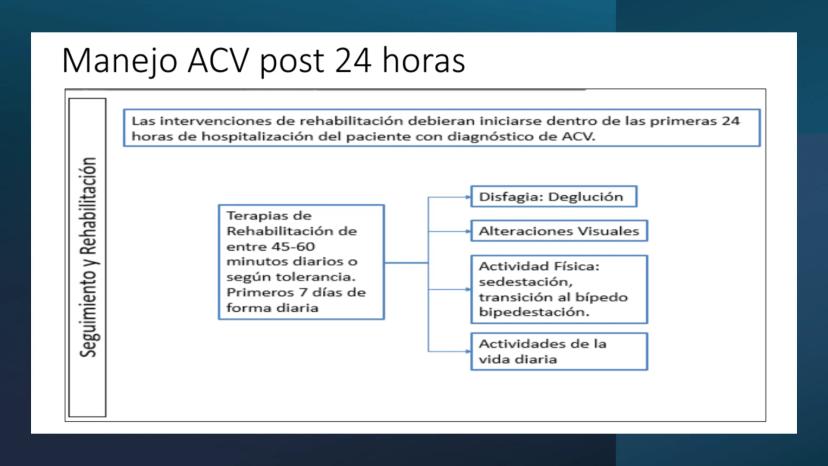 Manejo ACV post 24 horas

Seguimiento y Rehabilitación

Las intervenciones de rehabilitación debieran iniciarse dentro de las primeras 24 horas de hospitalización del paciente con diagnóstico de ACV.

Terapias de Rehabilitación de entre 45-60 minutos diarios o según tolerancia. Primeros 7 días de forma diaria

Disfagia: Deglución

Alteraciones Visuales

Actividad Física: sedestación, transición al bípedo bipedestación.

Actividades de la vida diaria